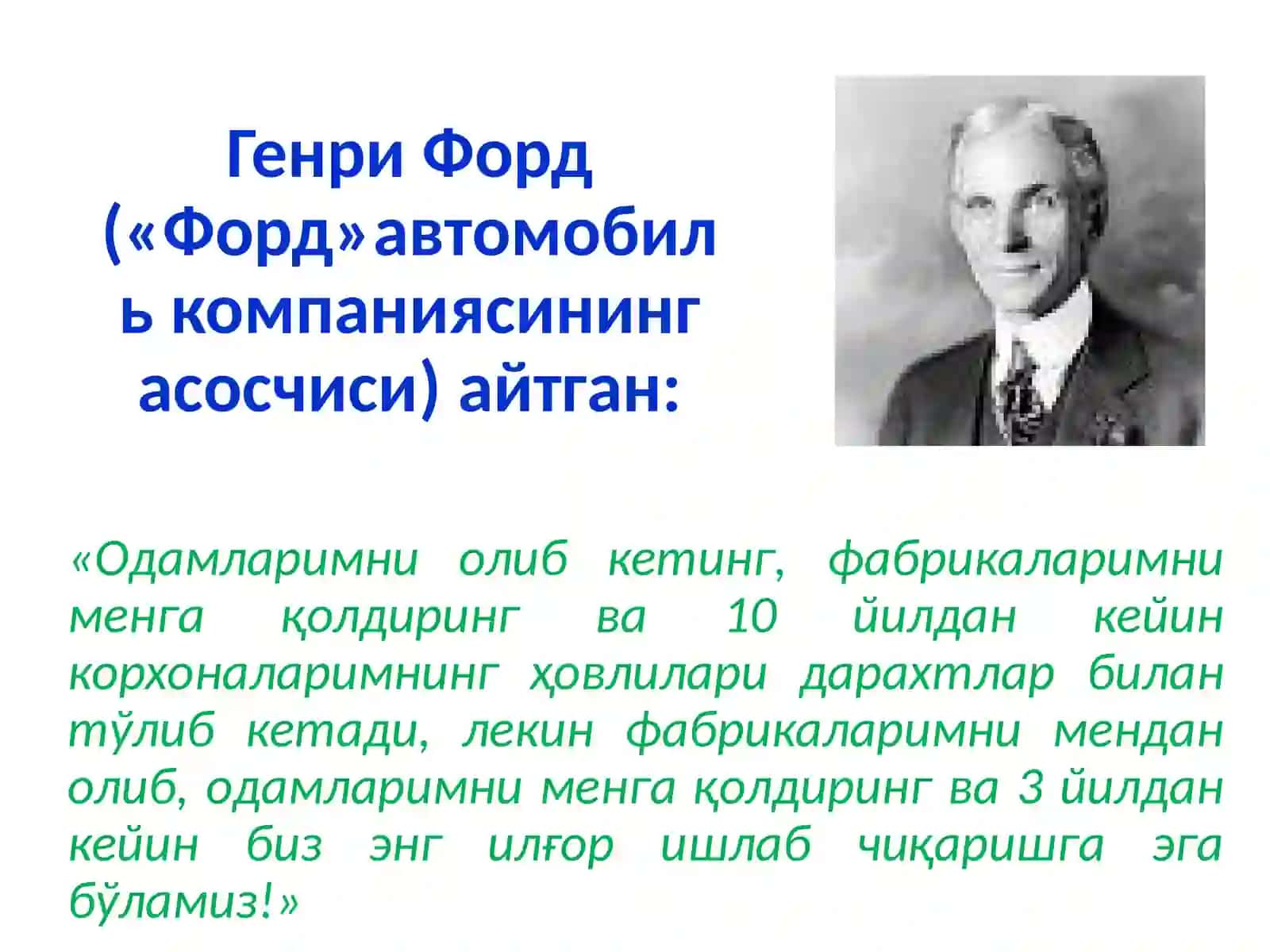 Генри Форд («Форд»автомобиль компаниясининг асосчиси) айтган:

«Одамларимни олиб кетинг, фабрикаларимни менга қолдиринг ва 10 йилдан кейин корхоналаримнинг ҳовлилари дарахтлар билан тўлиб кетади, лекин фабрикаларимни мендан олиб, одамларимни менга қолдиринг ва 3 йилдан кейин биз энг илғор ишлаб чиқаришга эга бўламиз!»